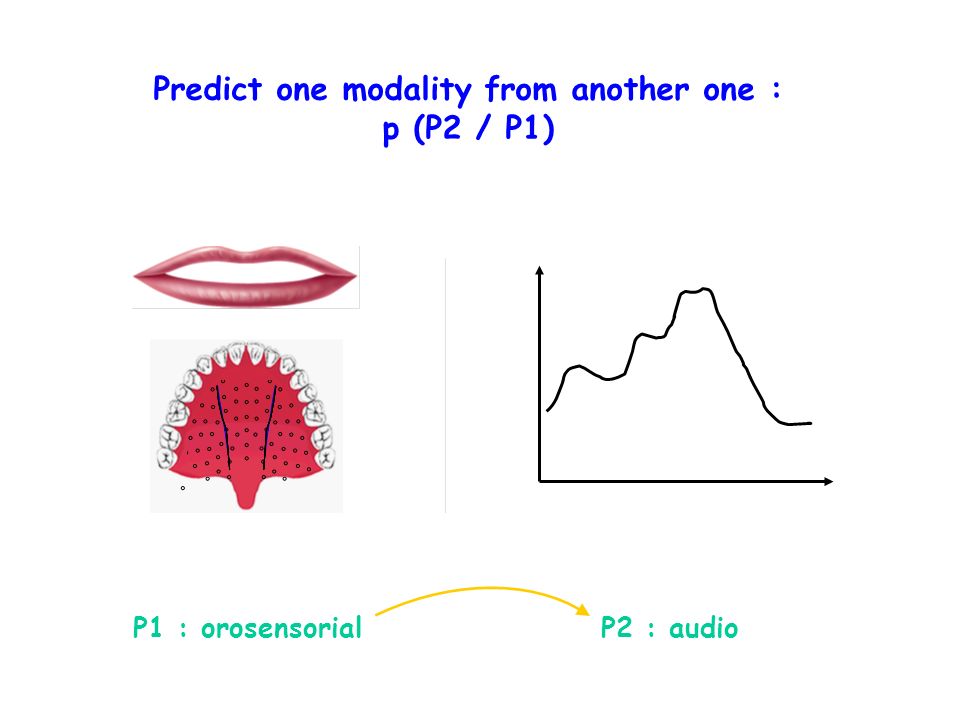 Predict one modality from another one :
p (P2 / P1)

P1 : orosensorial

P2 : audio